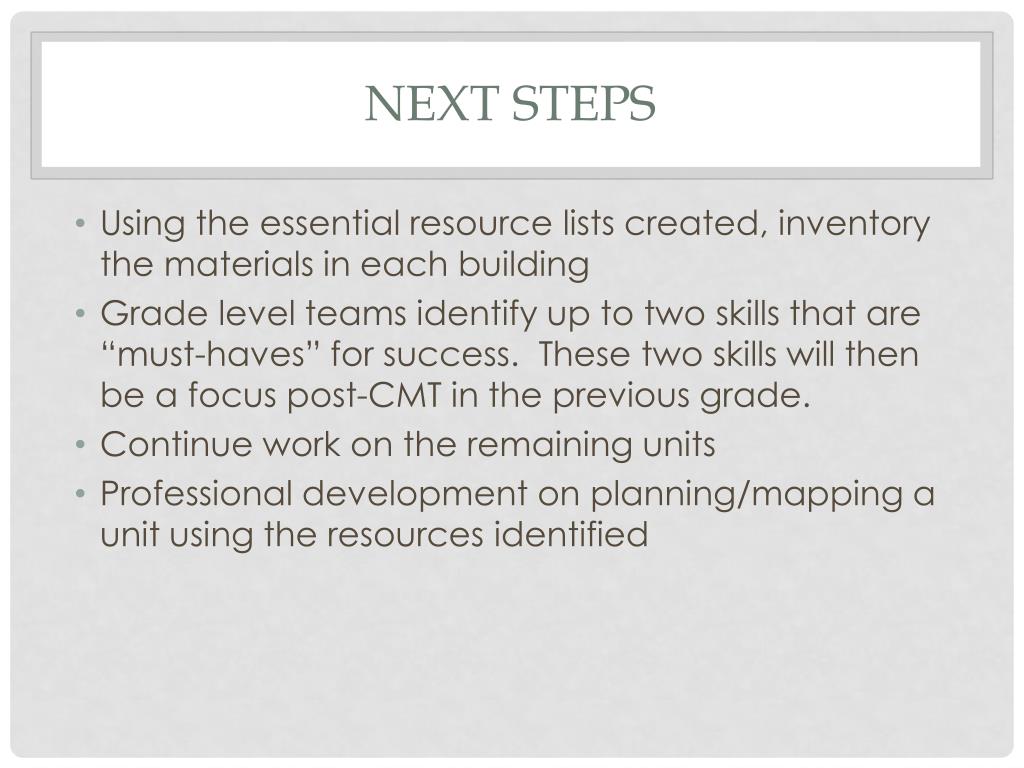 NEXT STEPS

• Using the essential resource lists created, inventory the materials in each building
• Grade level teams identify up to two skills that are “must-haves” for success.  These two skills will then be a focus post-CMT in the previous grade.
• Continue work on the remaining units
• Professional development on planning/mapping a unit using the resources identified